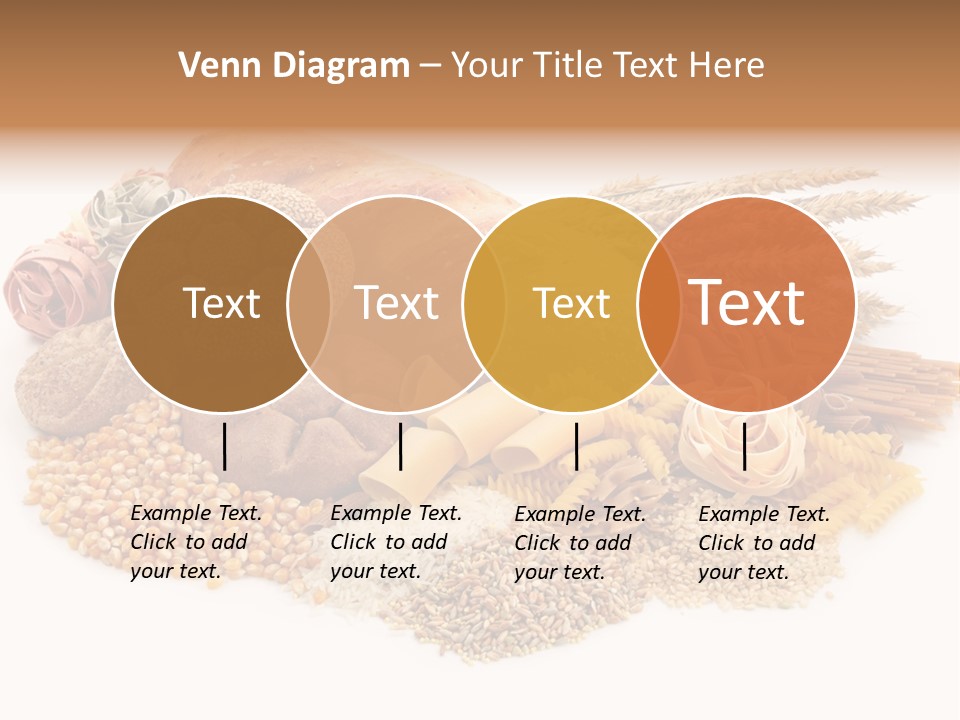 Venn Diagram – Your Title Text Here

Text

Text

Text

Text

Example Text. Click to add your text.

Example Text. Click to add your text.

Example Text. Click to add your text.

Example Text. Click to add your text.